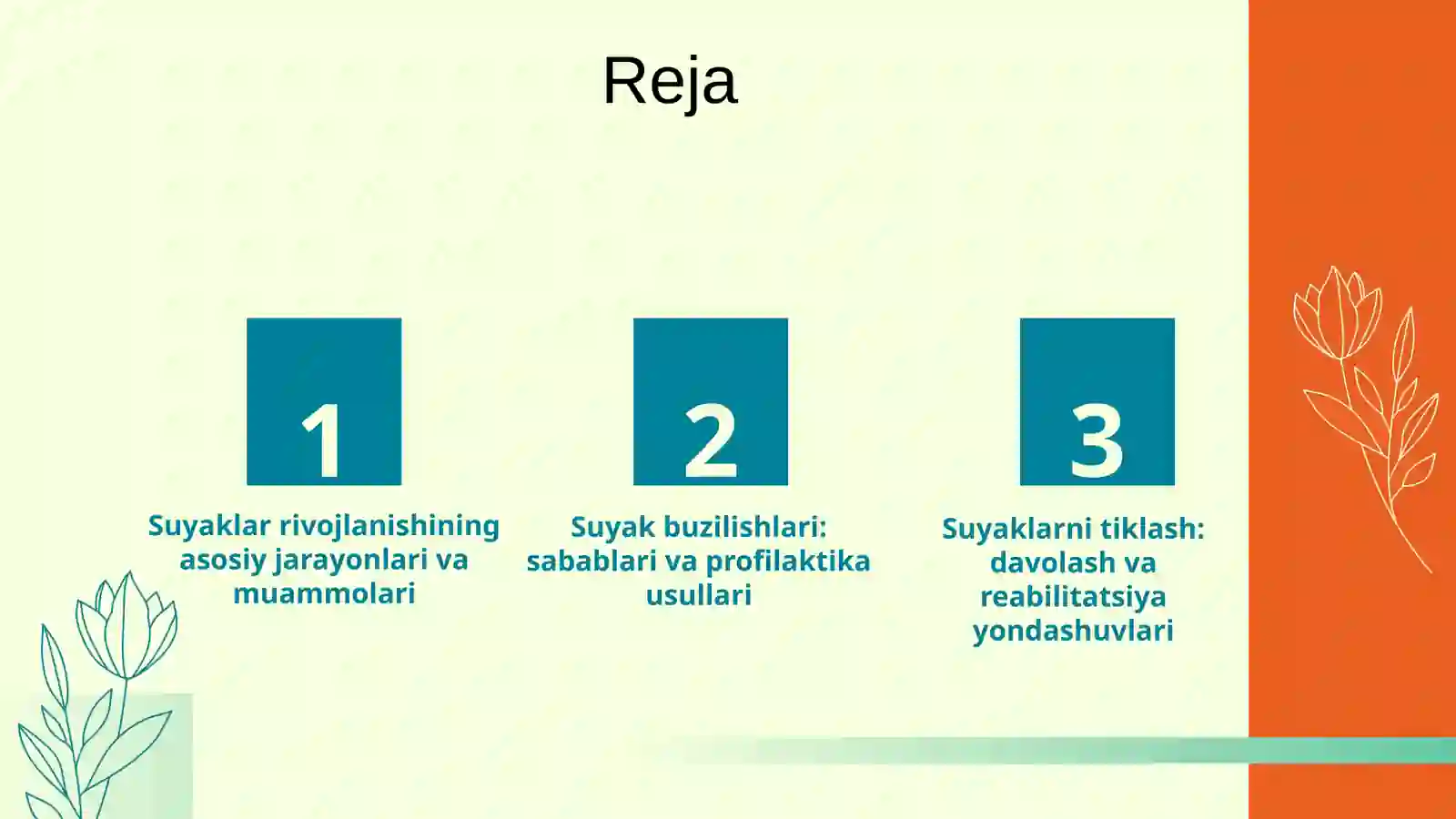 Reja

1

Suyaklar rivojlanishining asosiy jarayonlari va muammolari

2

Suyak buzilishlari: sabablari va profilaktika usullari

3

Suyaklarni tiklash: davolash va reabilitatsiya yondashuvlari